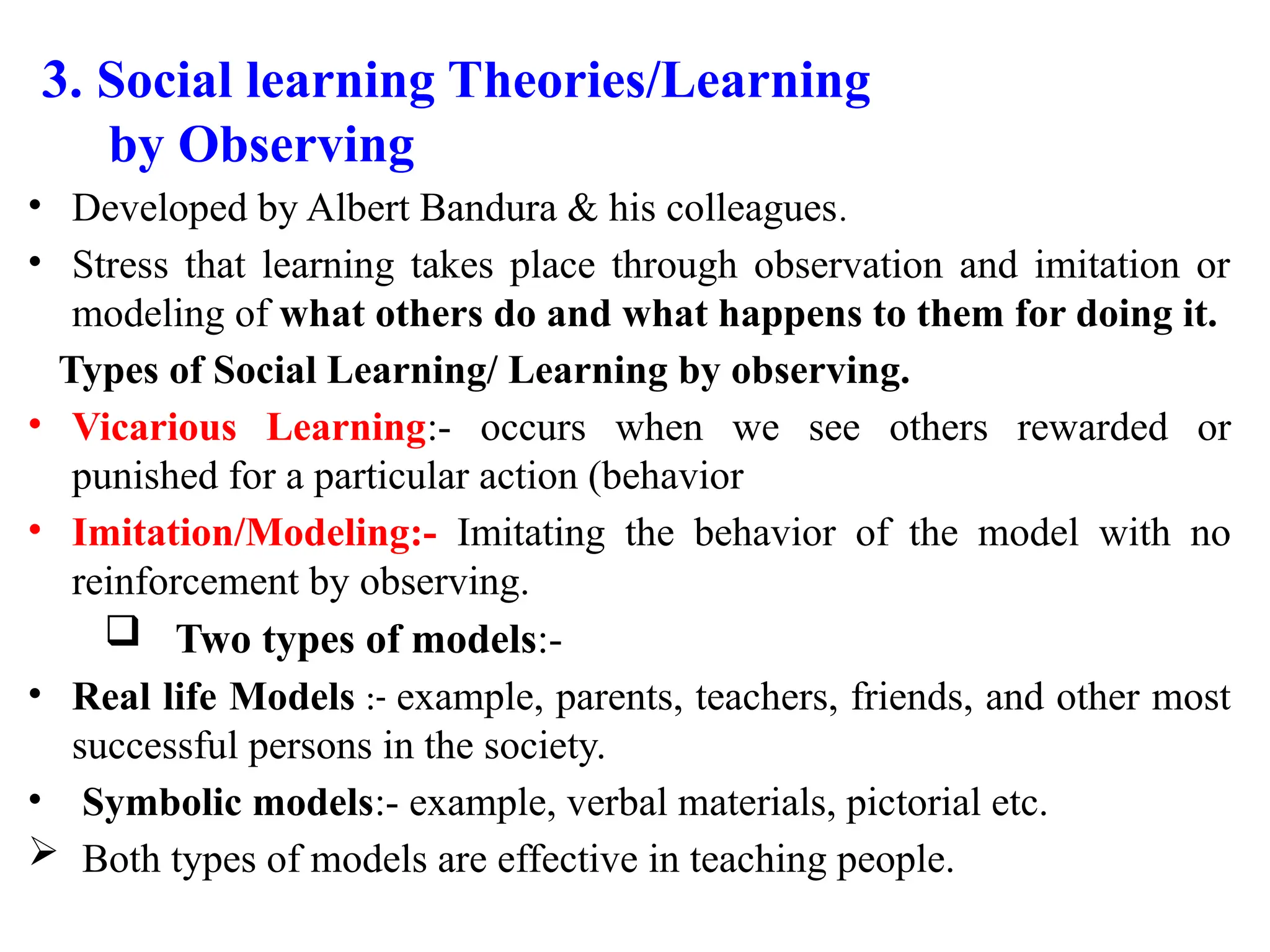 3. Social learning Theories/Learning by Observing

• Developed by Albert Bandura & his colleagues.

• Stress that learning takes place through observation and imitation or modeling of what others do and what happens to them for doing it.

Types of Social Learning/ Learning by observing.

• Vicarious Learning:- occurs when we see others rewarded or punished for a particular action (behavior

• Imitation/Modeling:- Imitating the behavior of the model with no reinforcement by observing.

❑ Two types of models:-

• Real life Models :- example, parents, teachers, friends, and other most successful persons in the society.

• Symbolic models:- example, verbal materials, pictorial etc.

➢ Both types of models are effective in teaching people.